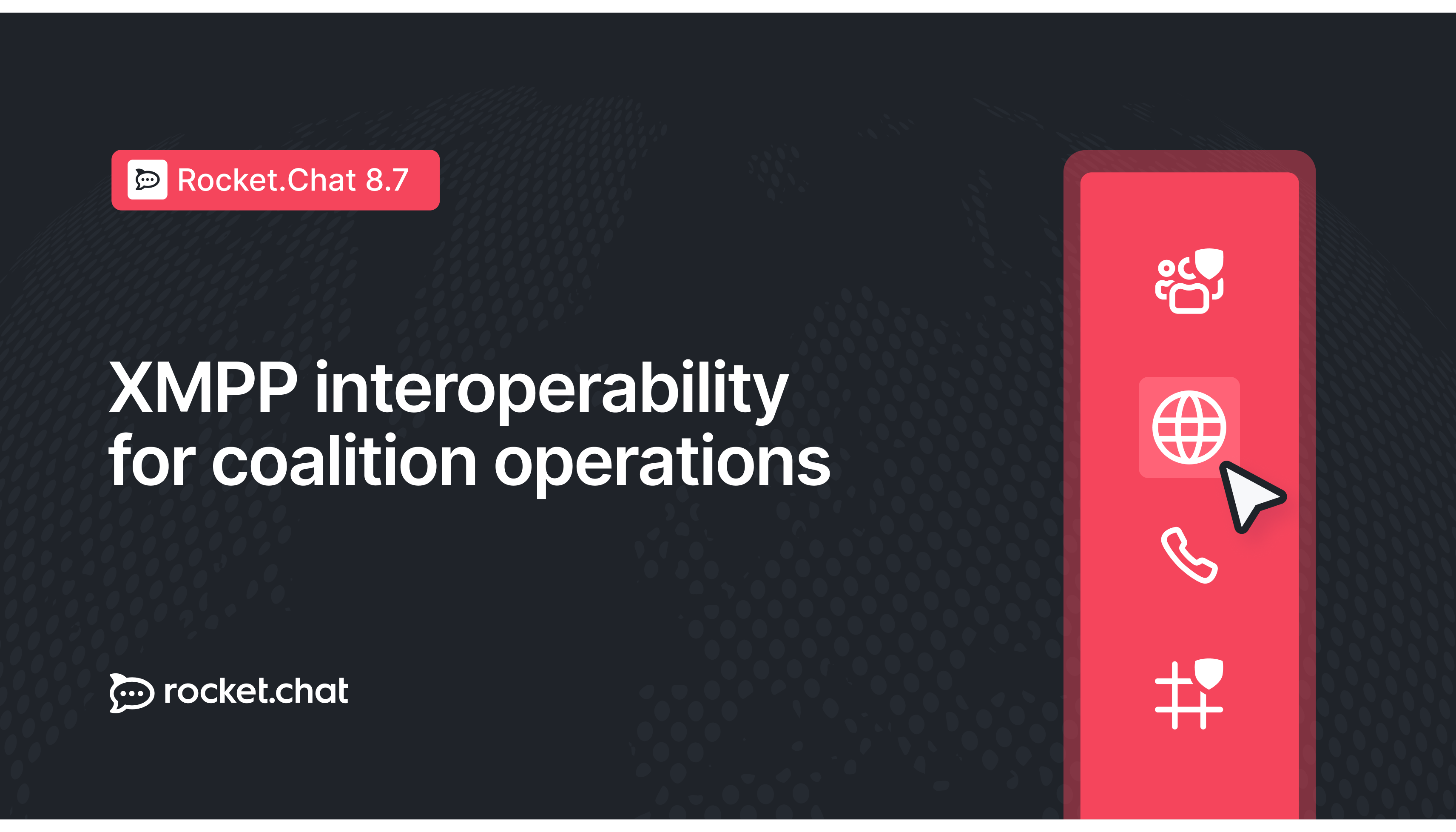 Rocket.Chat 8.7

XMPP interoperability for coalition operations

rocket.chat